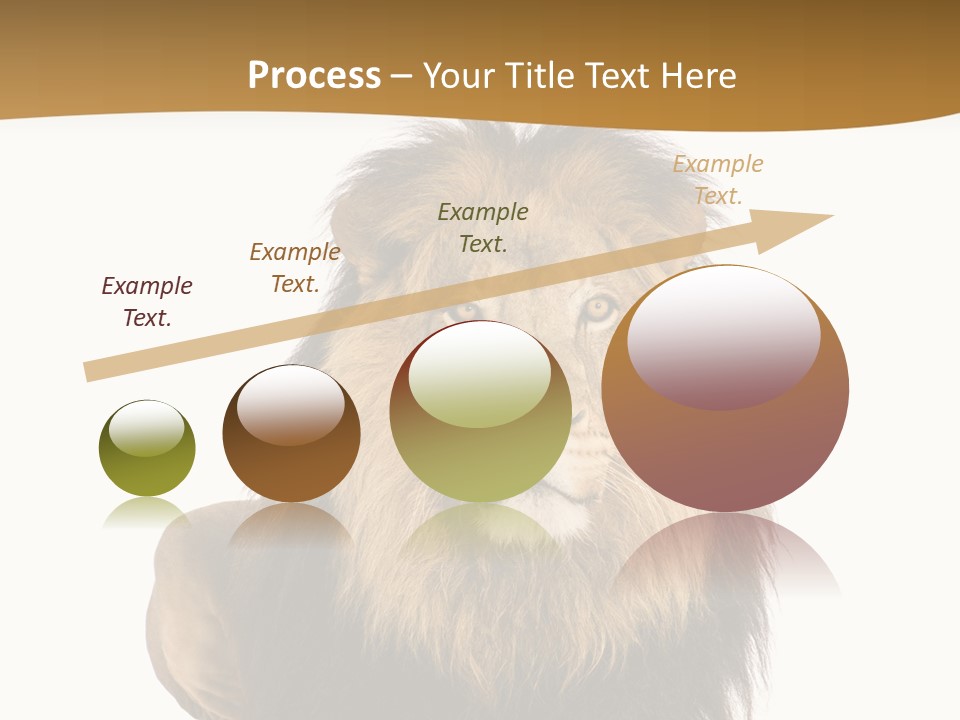 Process – Your Title Text Here

Example Text.

Example Text.

Example Text.

Example Text.